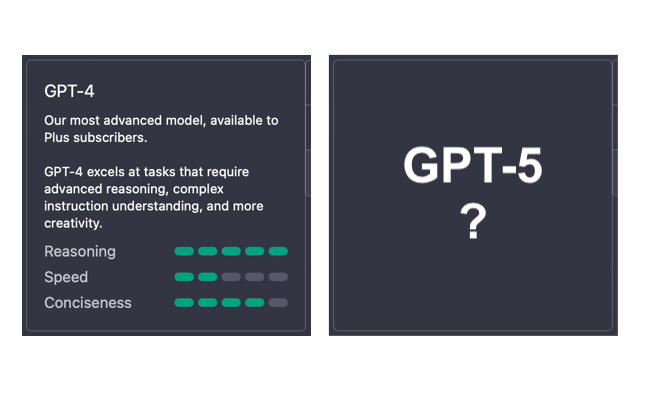 GPT-4

Our most advanced model, available to Plus subscribers.

GPT-4 excels at tasks that require advanced reasoning, complex instruction understanding, and more creativity.

Reasoning
Speed
Conciseness

GPT-5
?